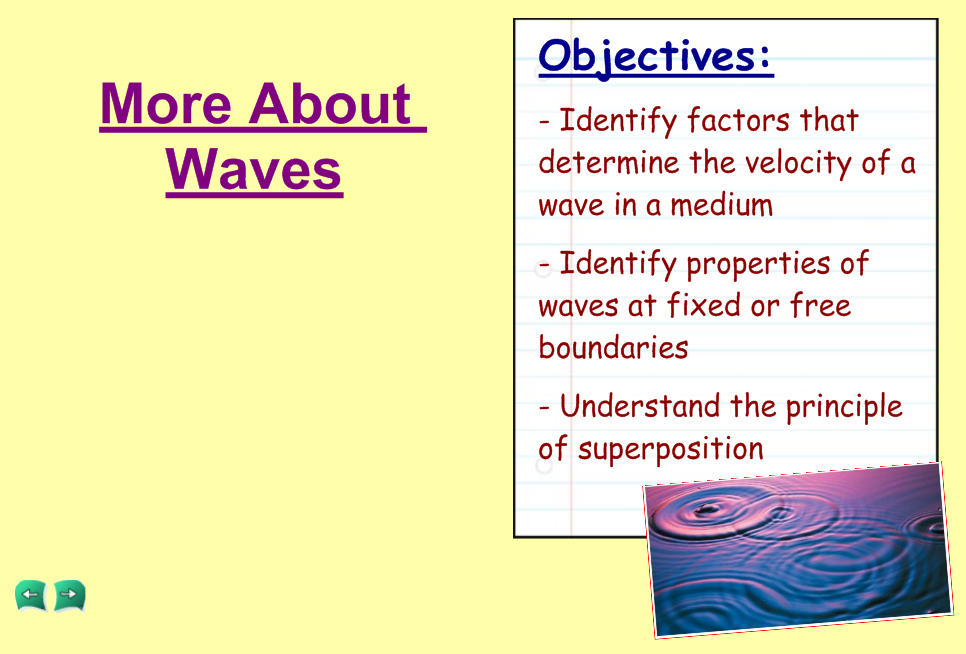 More About Waves

Objectives:

- Identify factors that determine the velocity of a wave in a medium

- Identify properties of waves at fixed or free boundaries

- Understand the principle of superposition